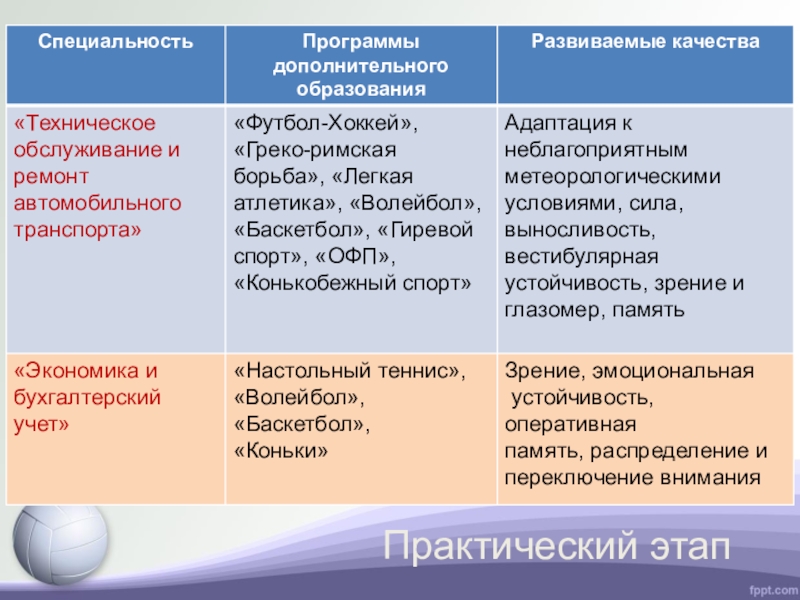 | Специальность | Программы дополнительного образования | Развиваемые качества |
|---|---|---|
| «Техническое обслуживание и ремонт автомобильного транспорта» | «Футбол-Хоккей», «Греко-римская борьба», «Легкая атлетика», «Волейбол», «Баскетбол», «Гиревой спорт», «ОФП», «Конькобежный спорт» | Адаптация к неблагоприятным метеорологическими условиями, сила, выносливость, вестибулярная устойчивость, зрение и глазомер, память |
| «Экономика и бухгалтерский учет» | «Настольный теннис», «Волейбол», «Баскетбол», «Коньки» | Зрение, эмоциональная устойчивость, оперативная память, распределение и переключение внимания |

Практический этап

fppt.com